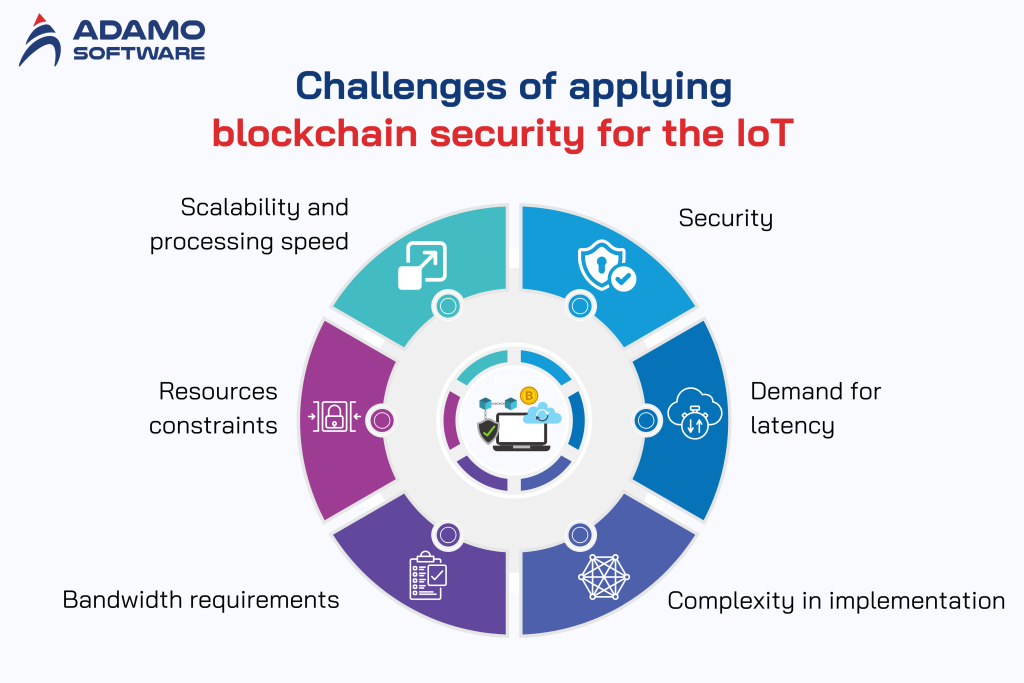 ADAMO SOFTWARE

Challenges of applying blockchain security for the IoT

Scalability and processing speed

Security

Resources constraints

Demand for latency

Bandwidth requirements

Complexity in implementation